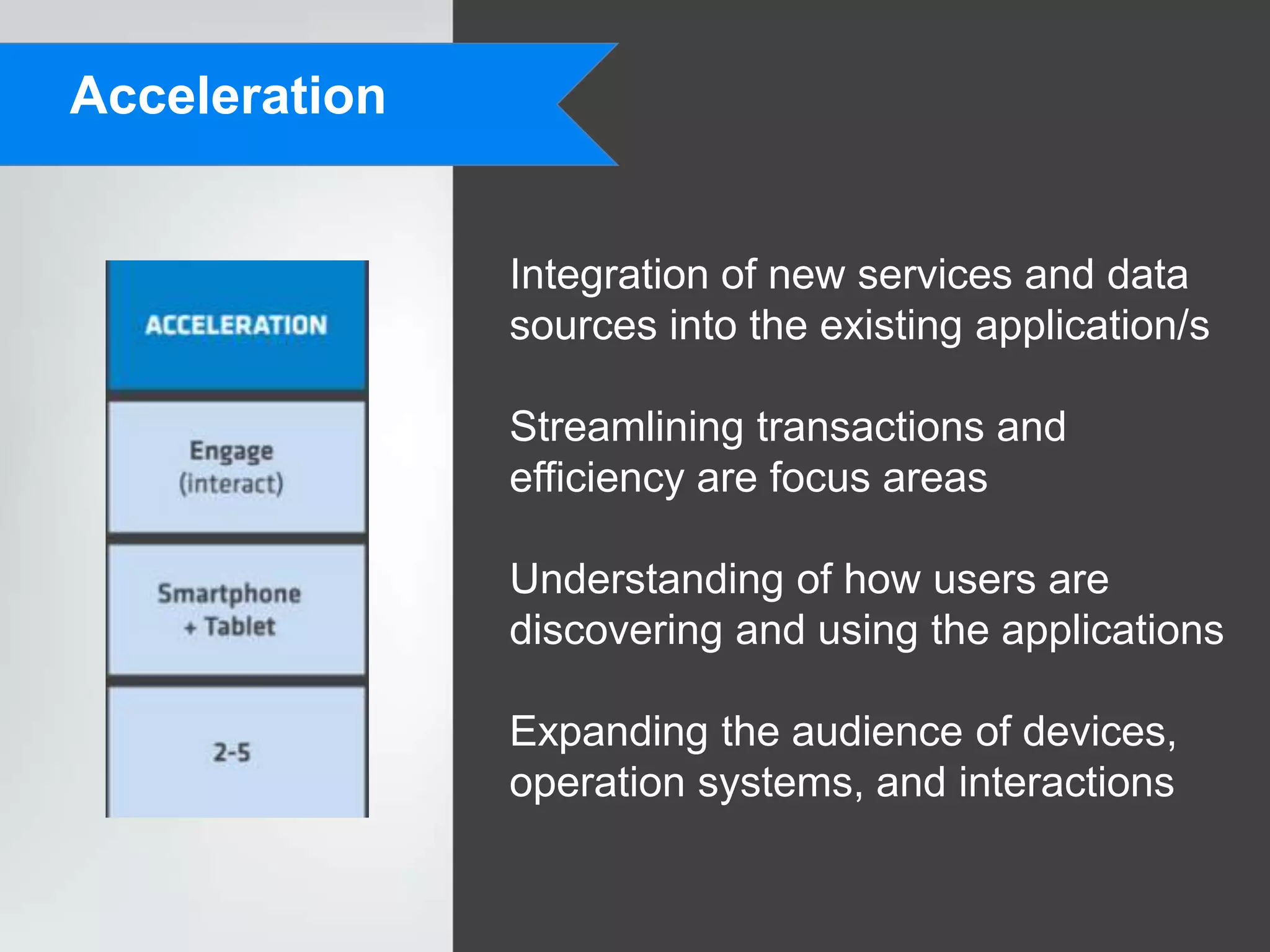 Acceleration

ACCELERATION

Engage
(interact)

Smartphone
+ Tablet

2-5

Integration of new services and data sources into the existing application/s

Streamlining transactions and efficiency are focus areas

Understanding of how users are discovering and using the applications

Expanding the audience of devices, operation systems, and interactions